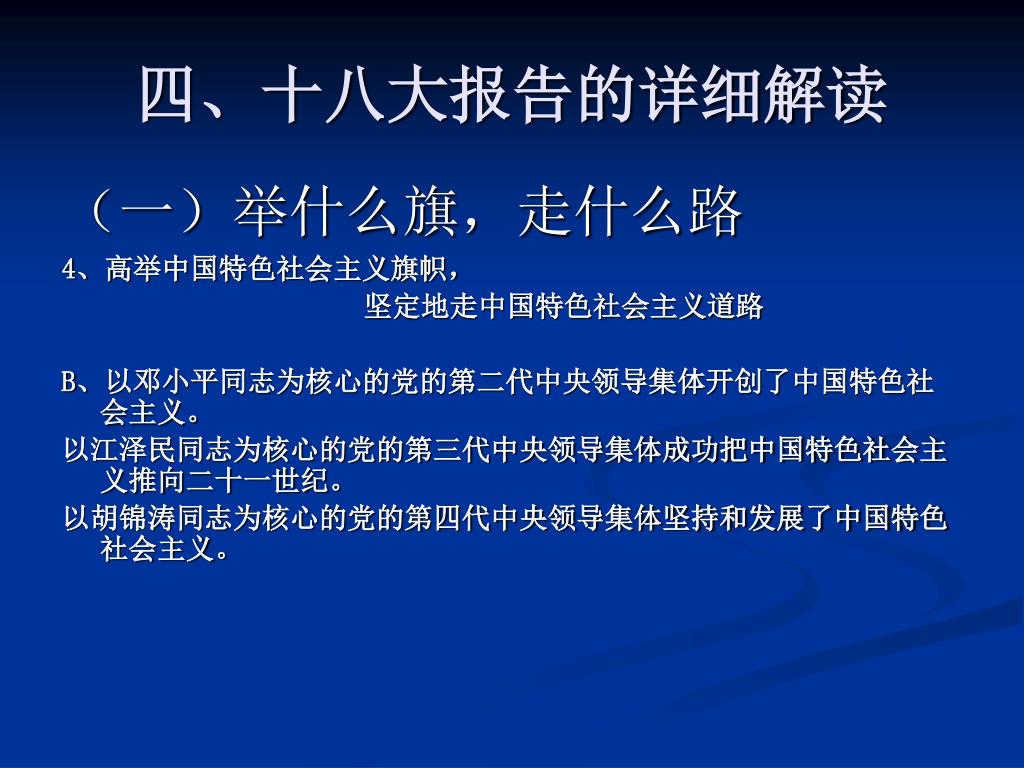 四、十八大报告的详细解读

（一）举什么旗，走什么路

4、高举中国特色社会主义旗帜，
坚定地走中国特色社会主义道路

B、以邓小平同志为核心的党的第二代中央领导集体开创了中国特色社会主义。

以江泽民同志为核心的党的第三代中央领导集体成功把中国特色社会主义推向二十一世纪。

以胡锦涛同志为核心的党的第四代中央领导集体坚持和发展了中国特色社会主义。